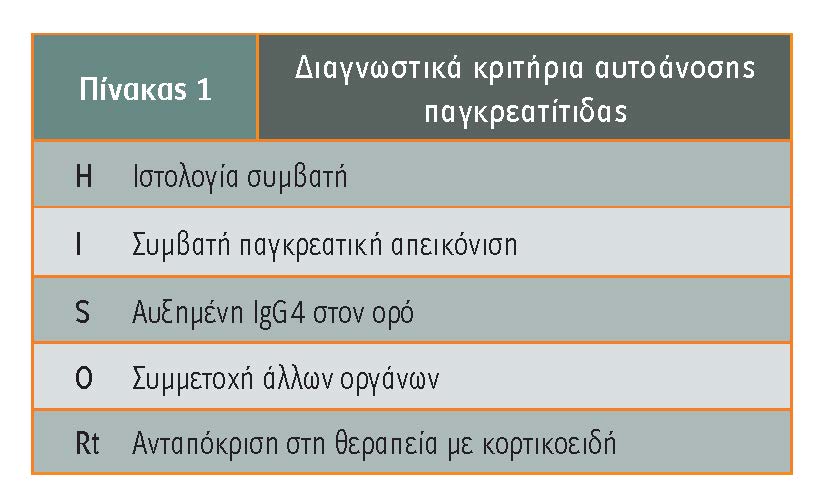 | Πίνακας 1 | Διαγνωστικά κριτήρια αυτοάνοσης παγκρεατίτιδας |
|---|---|
| H | Ιστολογία συμβατή |
| I | Συμβατή παγκρεατική απεικόνιση |
| S | Αυξημένη IgG4 στον ορό |
| O | Συμμετοχή άλλων οργάνων |
| Rt | Ανταπόκριση στη θεραπεία με κορτικοειδή |